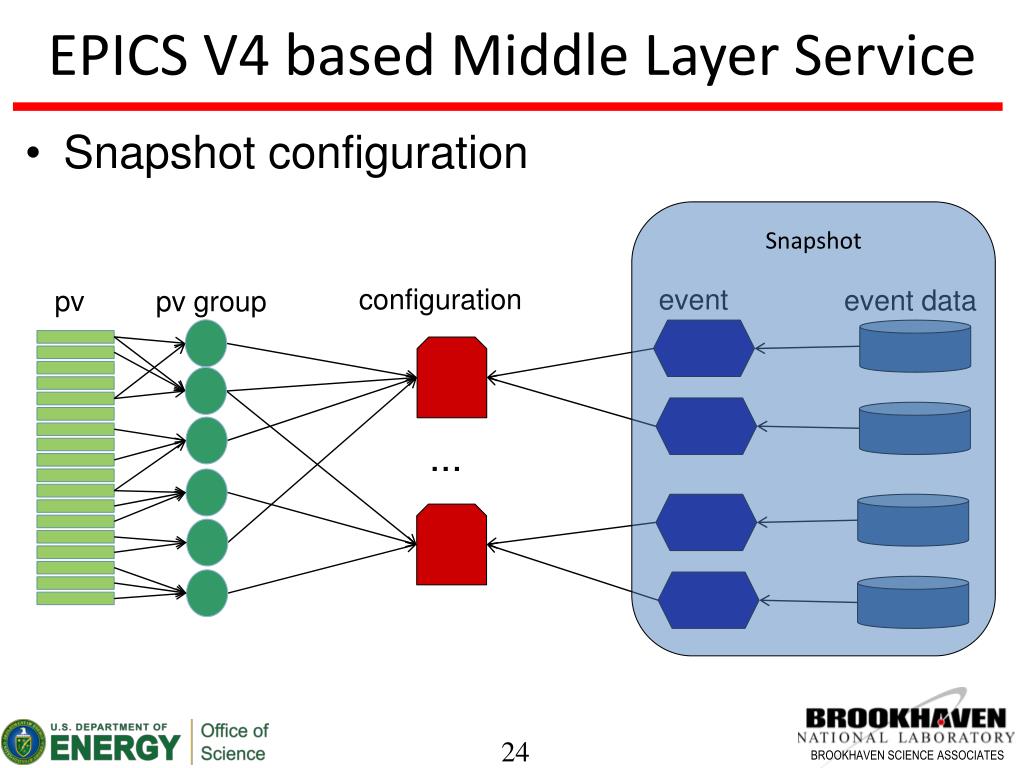 EPICS V4 based Middle Layer Service

• Snapshot configuration

Snapshot

pv

pv group

configuration

event

event data

…

U.S. DEPARTMENT OF ENERGY

Office of Science

24

BROOKHAVEN NATIONAL LABORATORY

BROOKHAVEN SCIENCE ASSOCIATES